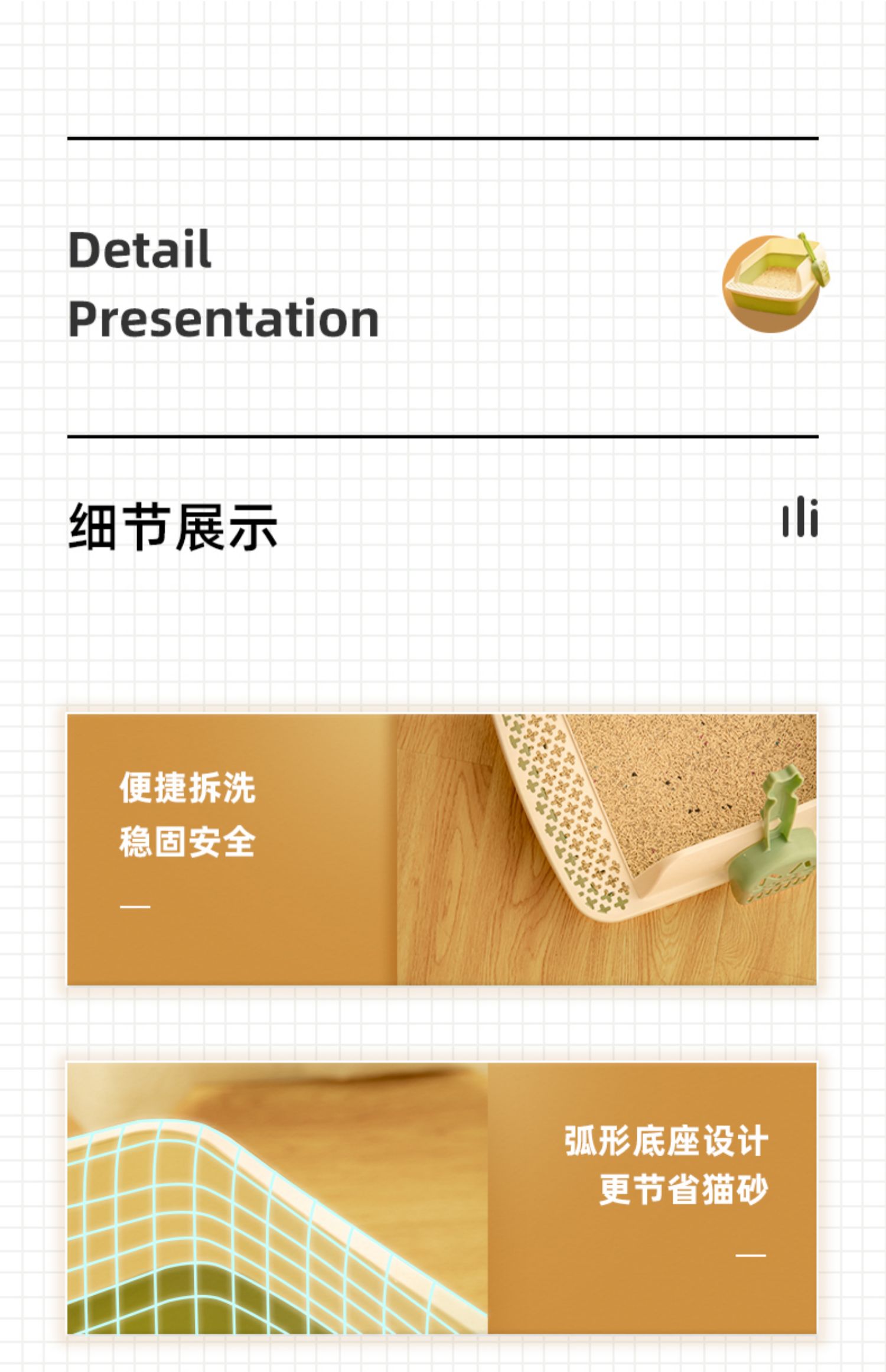 Detail Presentation

细节展示

便捷拆洗
稳固安全

弧形底座设计
更节省猫砂